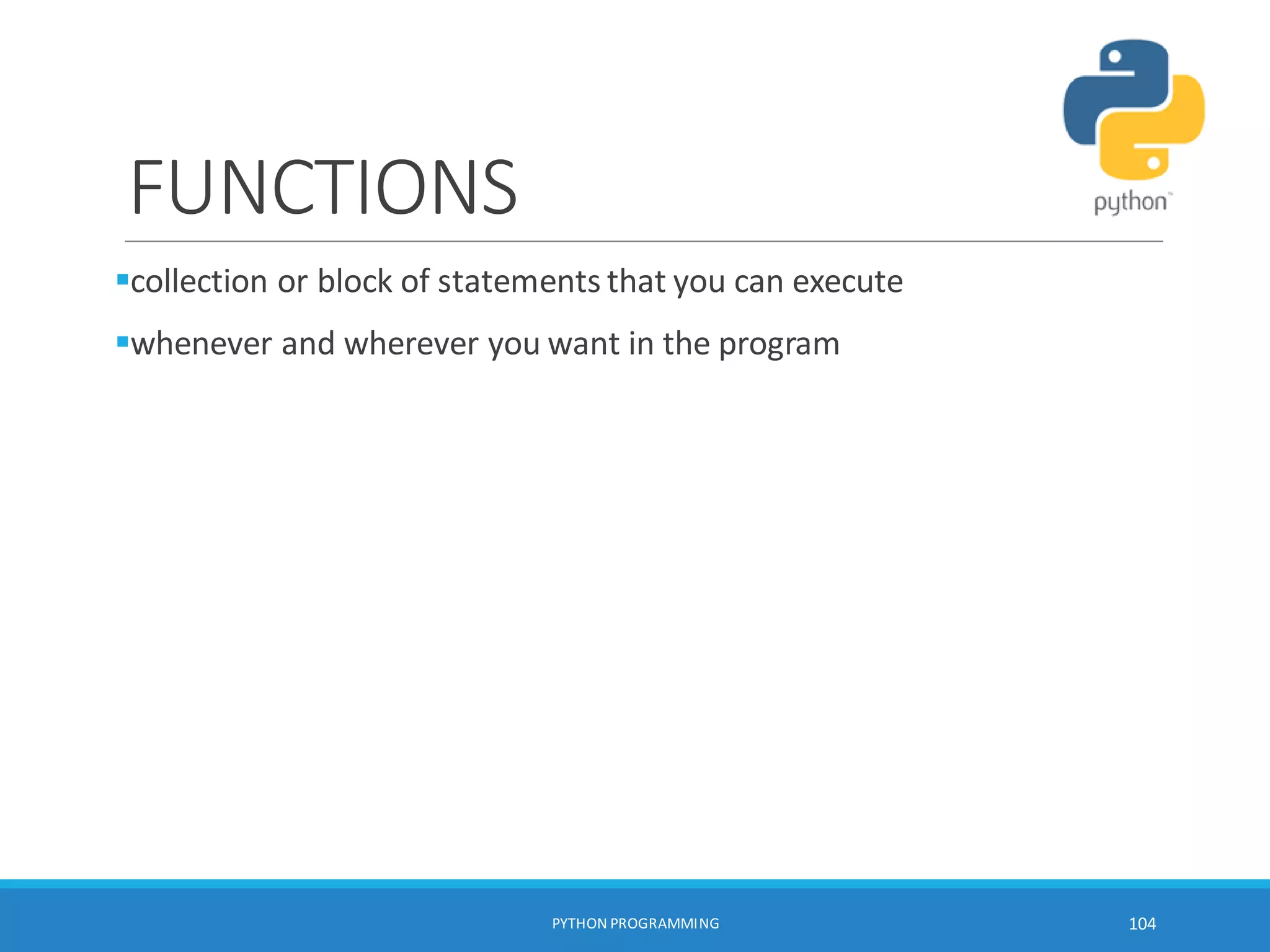 python™

FUNCTIONS

▪collection or block of statements that you can execute

▪whenever and wherever you want in the program

PYTHON PROGRAMMING

104